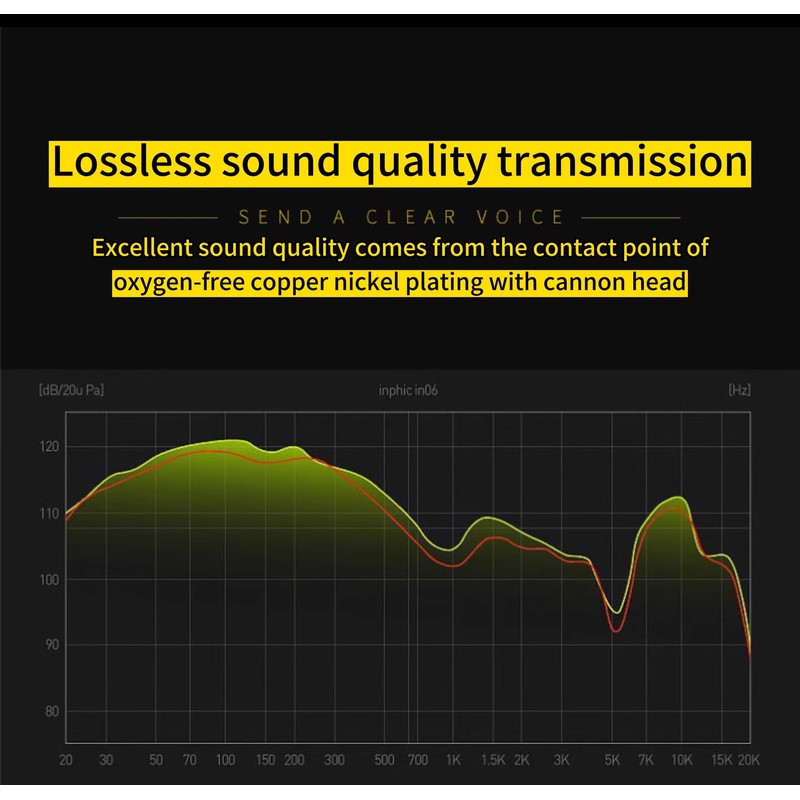 Lossless sound quality transmission

SEND A CLEAR VOICE

Excellent sound quality comes from the contact point of oxygen-free copper nickel plating with cannon head

[dB/20u Pa]

inphic in06

[Hz]

120
110
100
90
80

20 30 50 70 100 150 200 300 500 700 1K 1.5K 2K 3K 5K 7K 10K 15K 20K